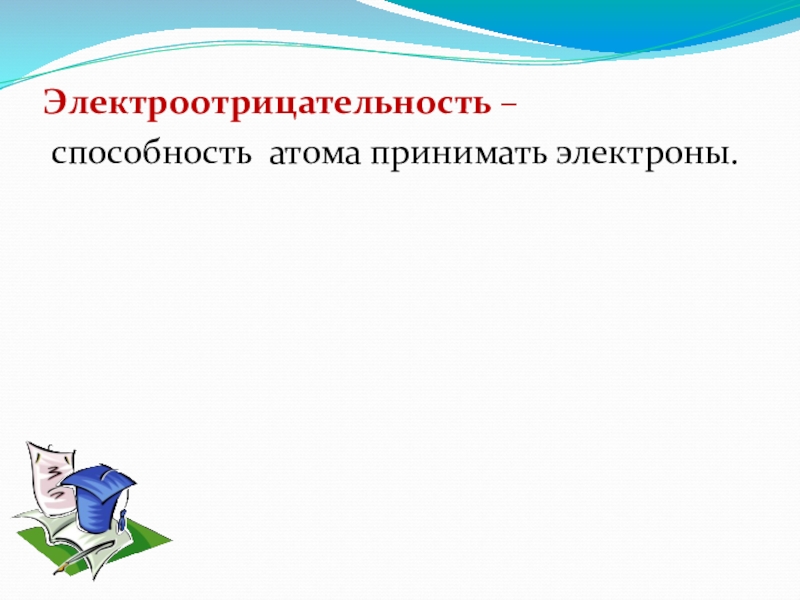 Электроотрицательность –
способность атома принимать электроны.